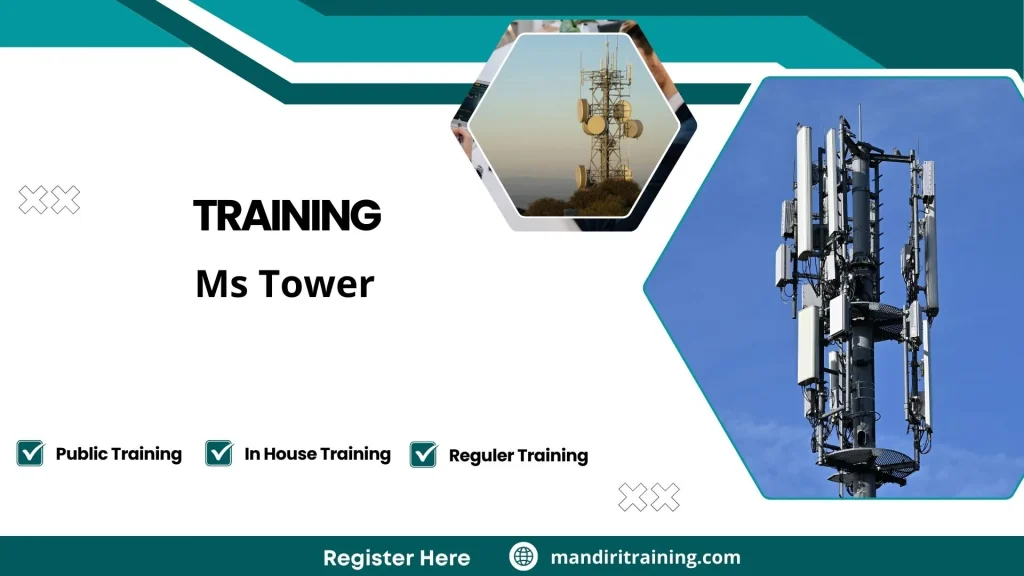 TRAINING

Ms Tower

Public Training

In House Training

Reguler Training

Register Here

mandiritraining.com